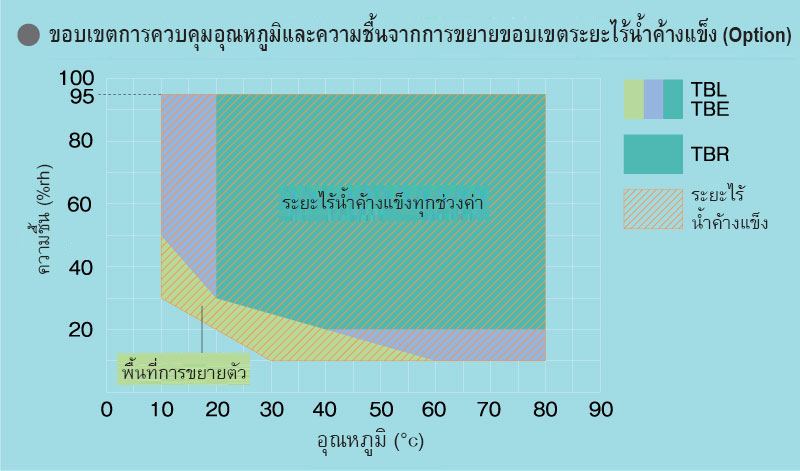 ขอบเขตการควบคุมอุณหภูมิและความชื้นจากการขยายขอบเขตระยะไร้น้ำค้างแข็ง (Option)

100
95
80
60
40
20

ความชื้น (%rh)

ระยะไร้น้ำค้างแข็งทุกช่วงค่า

พื้นที่การขยายตัว

0 10 20 30 40 50 60 70 80 90

อุณหภูมิ (°c)

TBL
TBE

TBR

ระยะไร้
น้ำค้างแข็ง